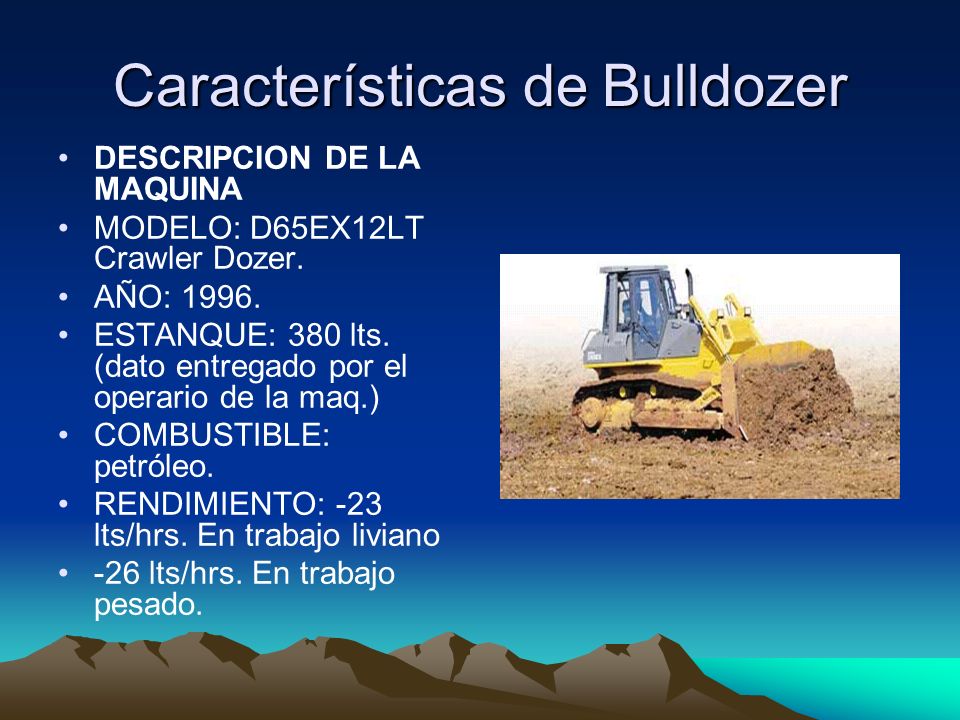 Características de Bulldozer

• DESCRIPCION DE LA MAQUINA
• MODELO: D65EX12LT Crawler Dozer.
• AÑO: 1996.
• ESTANQUE: 380 lts. (dato entregado por el operario de la maq.)
• COMBUSTIBLE: petróleo.
• RENDIMIENTO: -23 lts/hrs. En trabajo liviano
• -26 lts/hrs. En trabajo pesado.